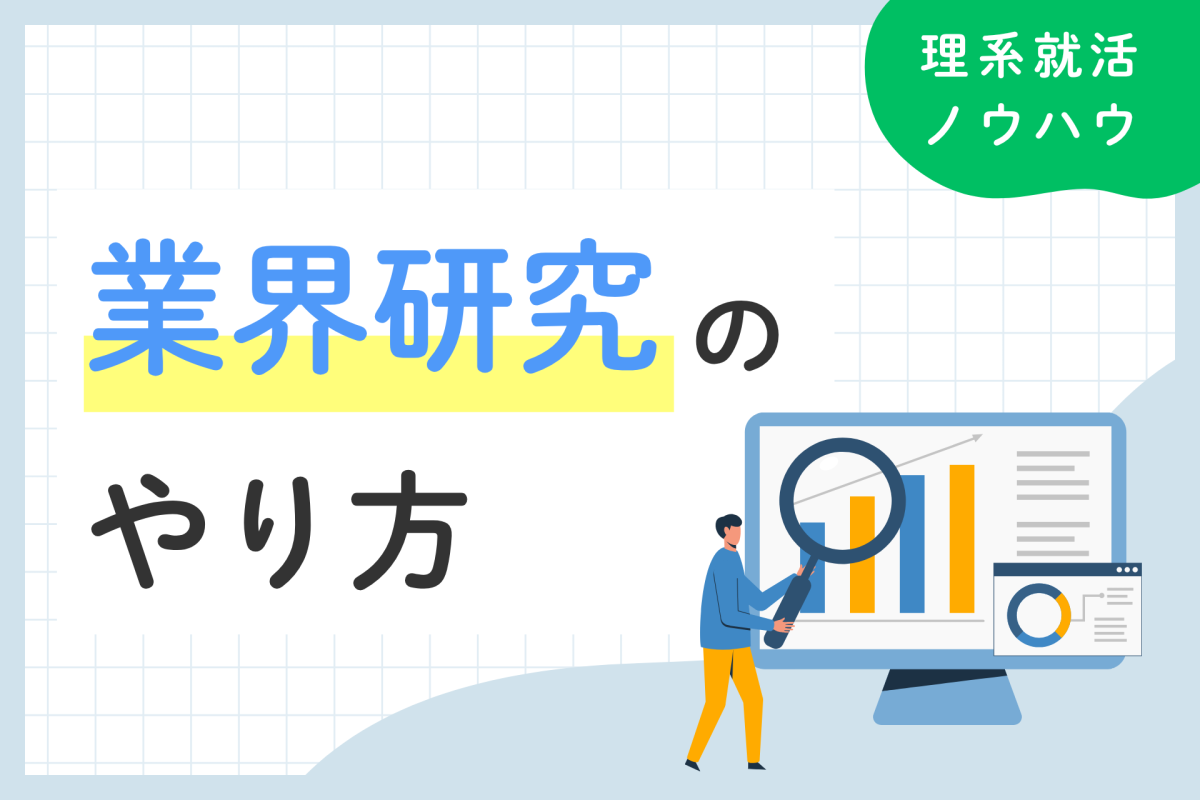 理系就活
ノウハウ

業界研究の
やり方